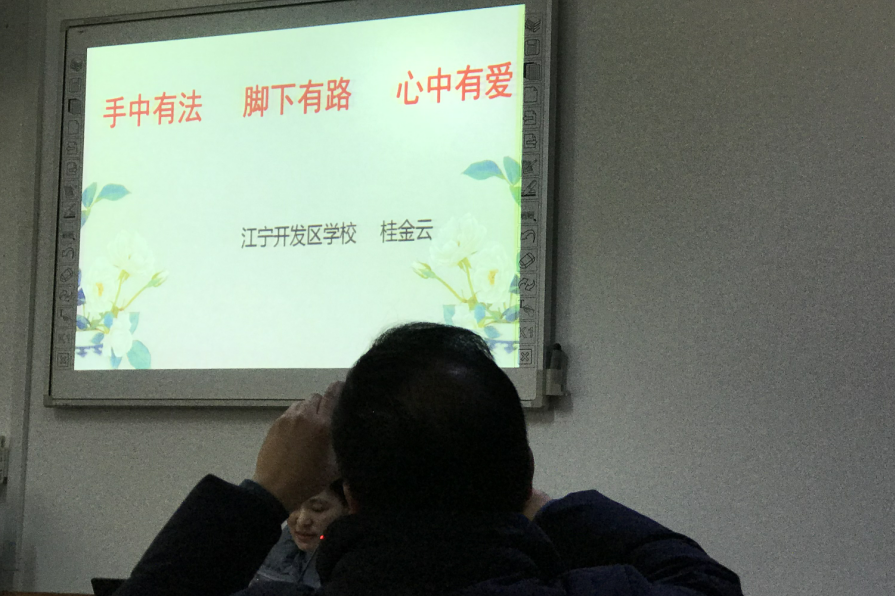 手中有法　脚下有路　心中有爱

江宁开发区学校　桂金云